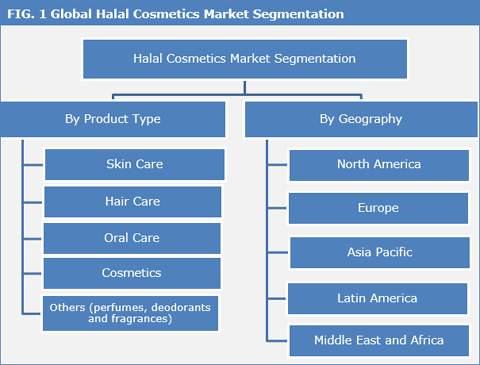 FIG. 1 Global Halal Cosmetics Market Segmentation

Halal Cosmetics Market Segmentation

By Product Type

Skin Care

Hair Care

Oral Care

Cosmetics

Others (perfumes, deodorants and fragrances)

By Geography

North America

Europe

Asia Pacific

Latin America

Middle East and Africa